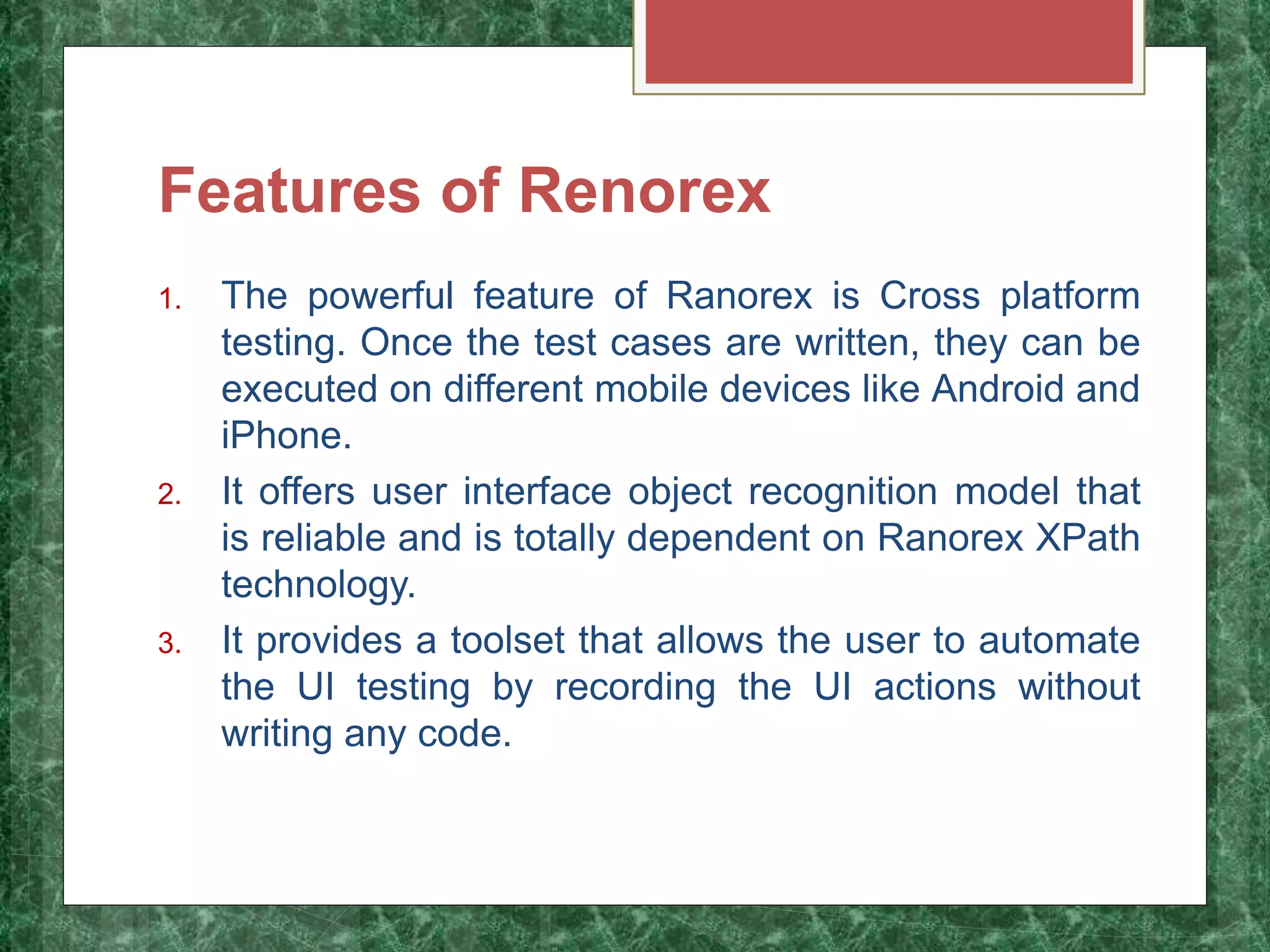 Features of Renorex

1. The powerful feature of Ranorex is Cross platform testing. Once the test cases are written, they can be executed on different mobile devices like Android and iPhone.
2. It offers user interface object recognition model that is reliable and is totally dependent on Ranorex XPath technology.
3. It provides a toolset that allows the user to automate the UI testing by recording the UI actions without writing any code.